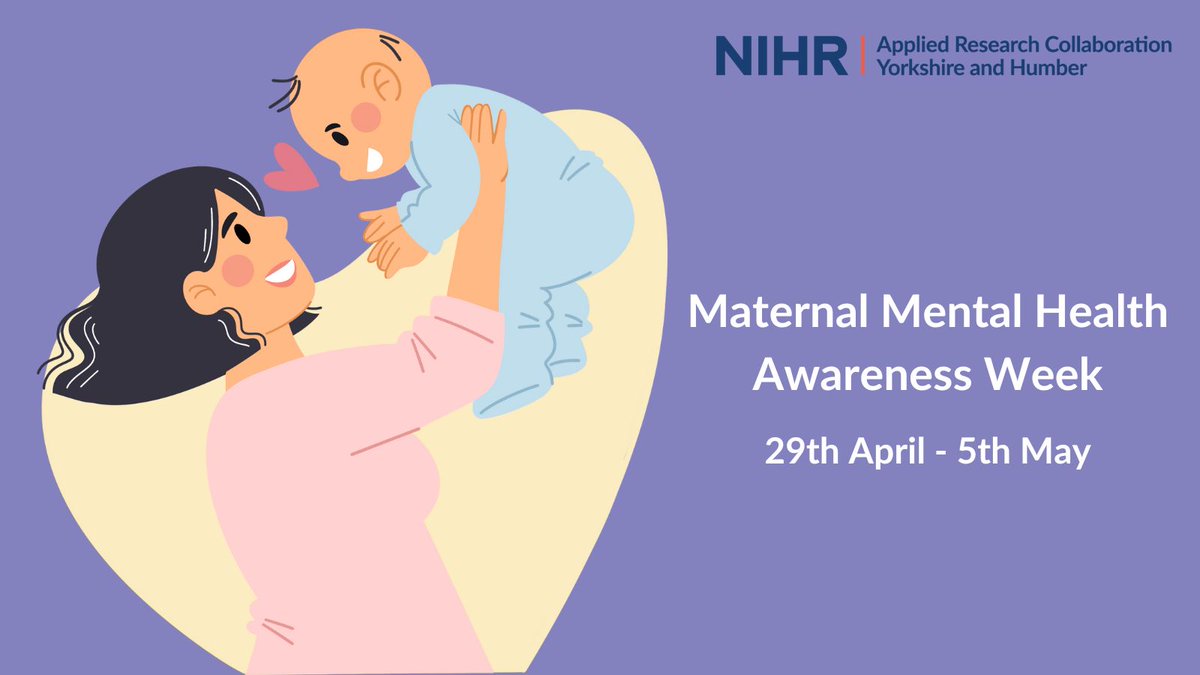 NIHR | Applied Research Collaboration Yorkshire and Humber

Maternal Mental Health Awareness Week

29th April - 5th May